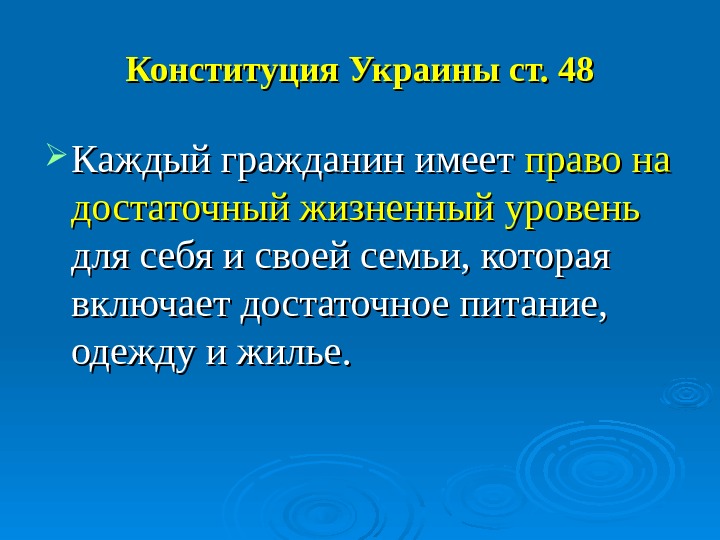 Конституция Украины ст. 48

Каждый гражданин имеет право на достаточный жизненный уровень для себя и своей семьи, которая включает достаточное питание, одежду и жилье.